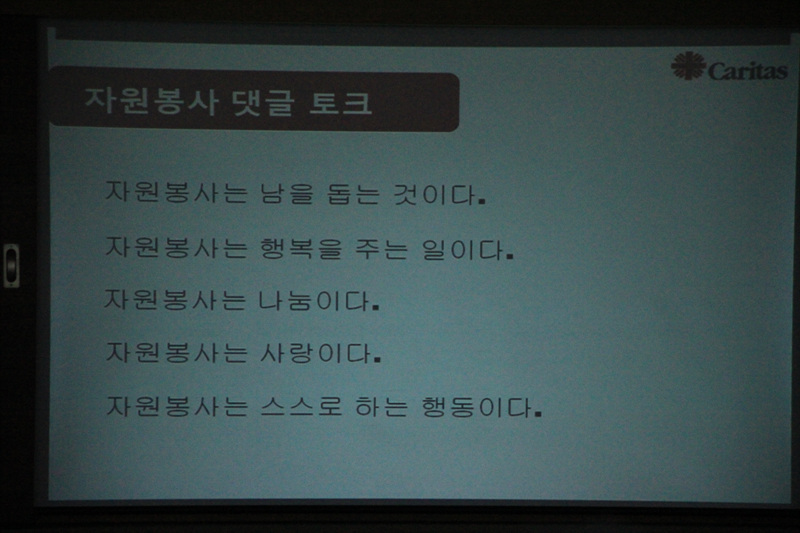 Caritas

자원봉사 댓글 토크

자원봉사는 남을 돕는 것이다.

자원봉사는 행복을 주는 일이다.

자원봉사는 나눔이다.

자원봉사는 사랑이다.

자원봉사는 스스로 하는 행동이다.